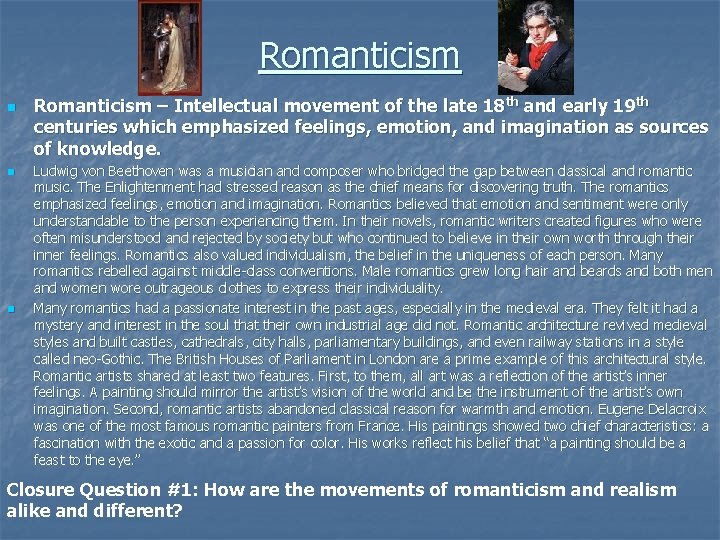 Romanticism

Romanticism – Intellectual movement of the late 18$^{th}$ and early 19$^{th}$ centuries which emphasized feelings, emotion, and imagination as sources of knowledge.

Ludwig von Beethoven was a musician and composer who bridged the gap between classical and romantic music. The Enlightenment had stressed reason as the chief means for discovering truth. The romantics emphasized feelings, emotion and imagination. Romantics believed that emotion and sentiment were only understandable to the person experiencing them. In their novels, romantic writers created figures who were often misunderstood and rejected by society but who continued to believe in their own worth through their inner feelings. Romantics also valued individualism, the belief in the uniqueness of each person. Many romantics rebelled against middle-class conventions. Male romantics grew long hair and beards and both men and women wore outrageous clothes to express their individuality.

Many romantics had a passionate interest in the past ages, especially in the medieval era. They felt it had a mystery and interest in the soul that their own industrial age did not. Romantic architecture revived medieval styles and built castles, cathedrals, city halls, parliamentary buildings, and even railway stations in a style called neo-Gothic. The British Houses of Parliament in London are a prime example of this architectural style. Romantic artists shared at least two features. First, to them, all art was a reflection of the artist's inner feelings. A painting should mirror the artist's vision of the world and be the instrument of the artist's own imagination. Second, romantic artists abandoned classical reason for warmth and emotion. Eugene Delacroix was one of the most famous romantic painters from France. His paintings showed two chief characteristics: a fascination with the exotic and a passion for color. His works reflect his belief that "a painting should be a feast to the eye."

Closure Question #1: How are the movements of romanticism and realism alike and different?